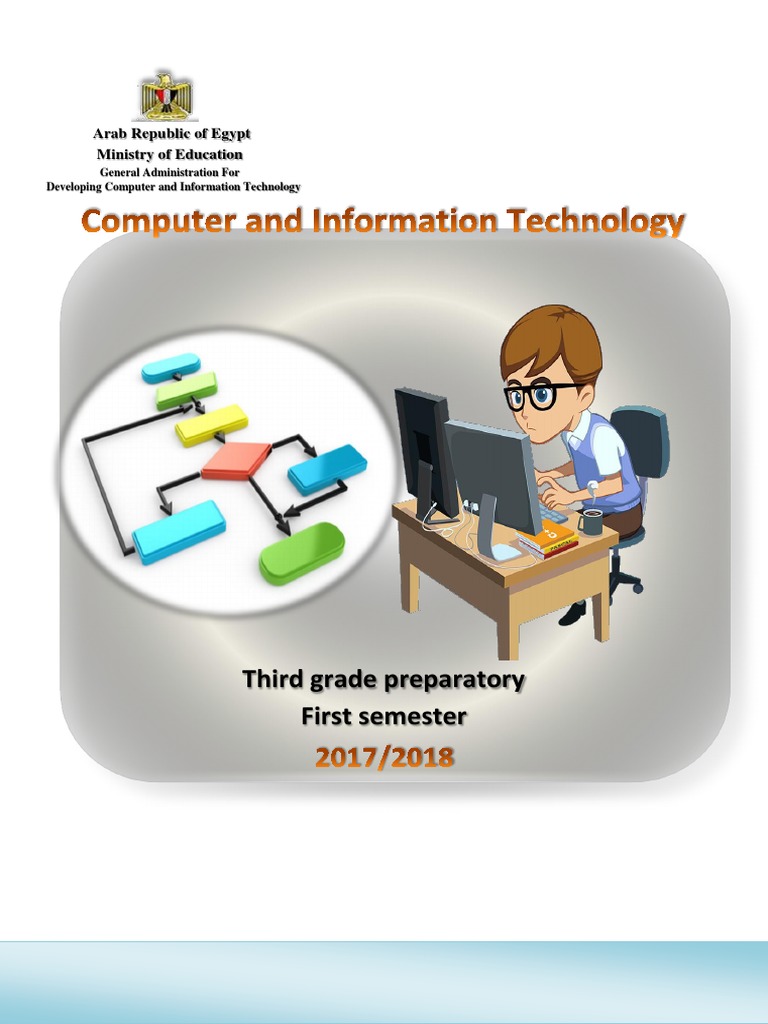 Arab Republic of Egypt
Ministry of Education
General Administration For
Developing Computer and Information Technology

Computer and Information Technology

Third grade preparatory
First semester
2017/2018